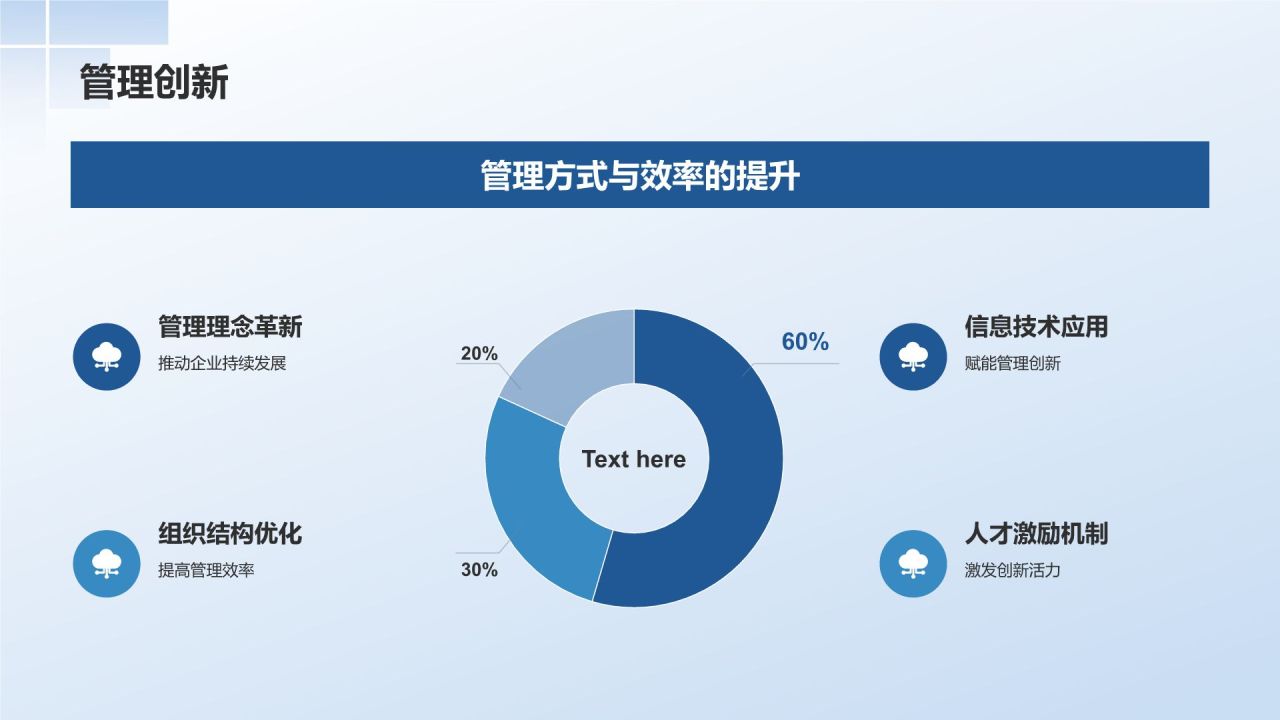 管理创新

管理方式与效率的提升

管理理念革新

推动企业持续发展

组织结构优化

提高管理效率

20%

60%

Text here

30%

信息技术应用

赋能管理创新

人才激励机制

激发创新活力